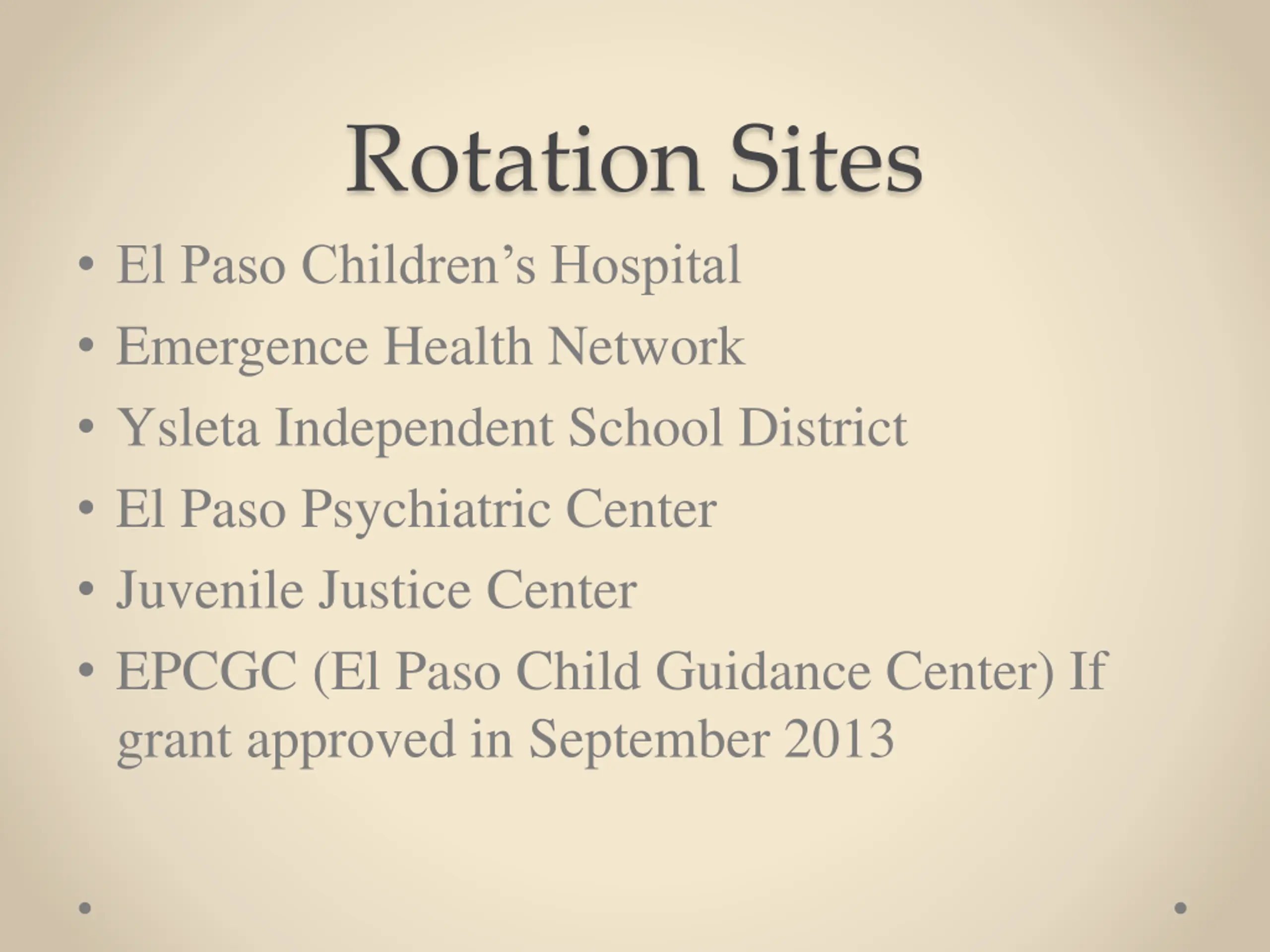 Rotation Sites

• El Paso Children’s Hospital
• Emergence Health Network
• Ysleta Independent School District
• El Paso Psychiatric Center
• Juvenile Justice Center
• EPCGC (El Paso Child Guidance Center) If grant approved in September 2013